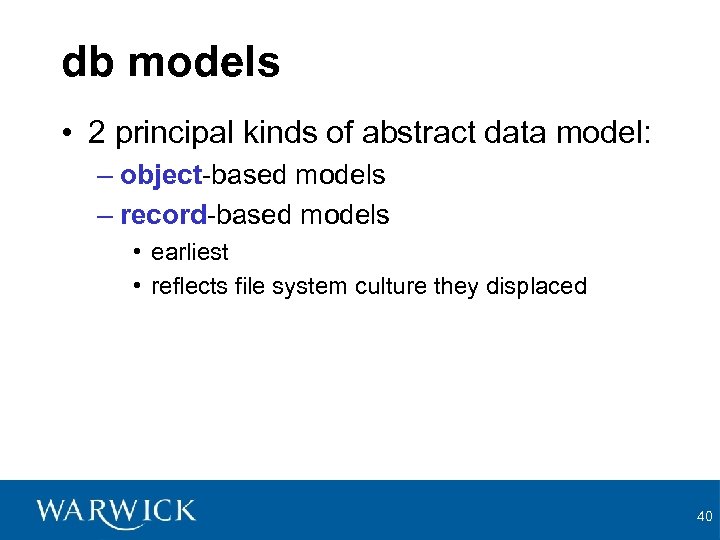 db models

• 2 principal kinds of abstract data model:
– object-based models
– record-based models
• earliest
• reflects file system culture they displaced

WARWICK

40